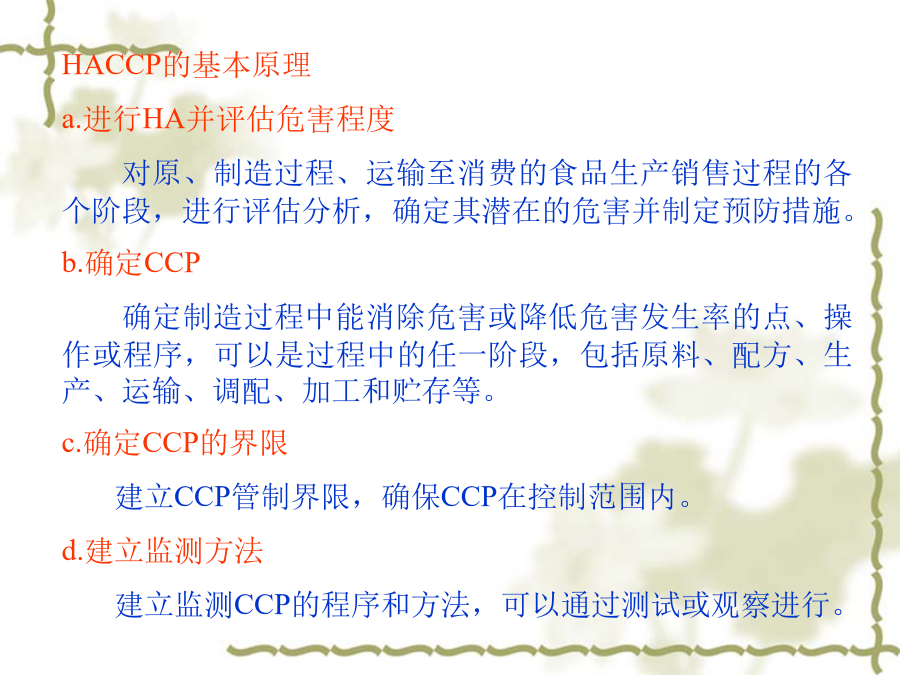 HACCP的基本原理

a.进行HA并评估危害程度

对原、制造过程、运输至消费的食品生产销售过程的各个阶段，进行评估分析，确定其潜在的危害并制定预防措施。

b.确定CCP

确定制造过程中能消除危害或降低危害发生率的点、操作或程序，可以是过程中的任一阶段，包括原料、配方、生产、运输、调配、加工和贮存等。

c.确定CCP的界限

建立CCP管制界限，确保CCP在控制范围内。

d.建立监测方法

建立监测CCP的程序和方法，可以通过测试或观察进行。